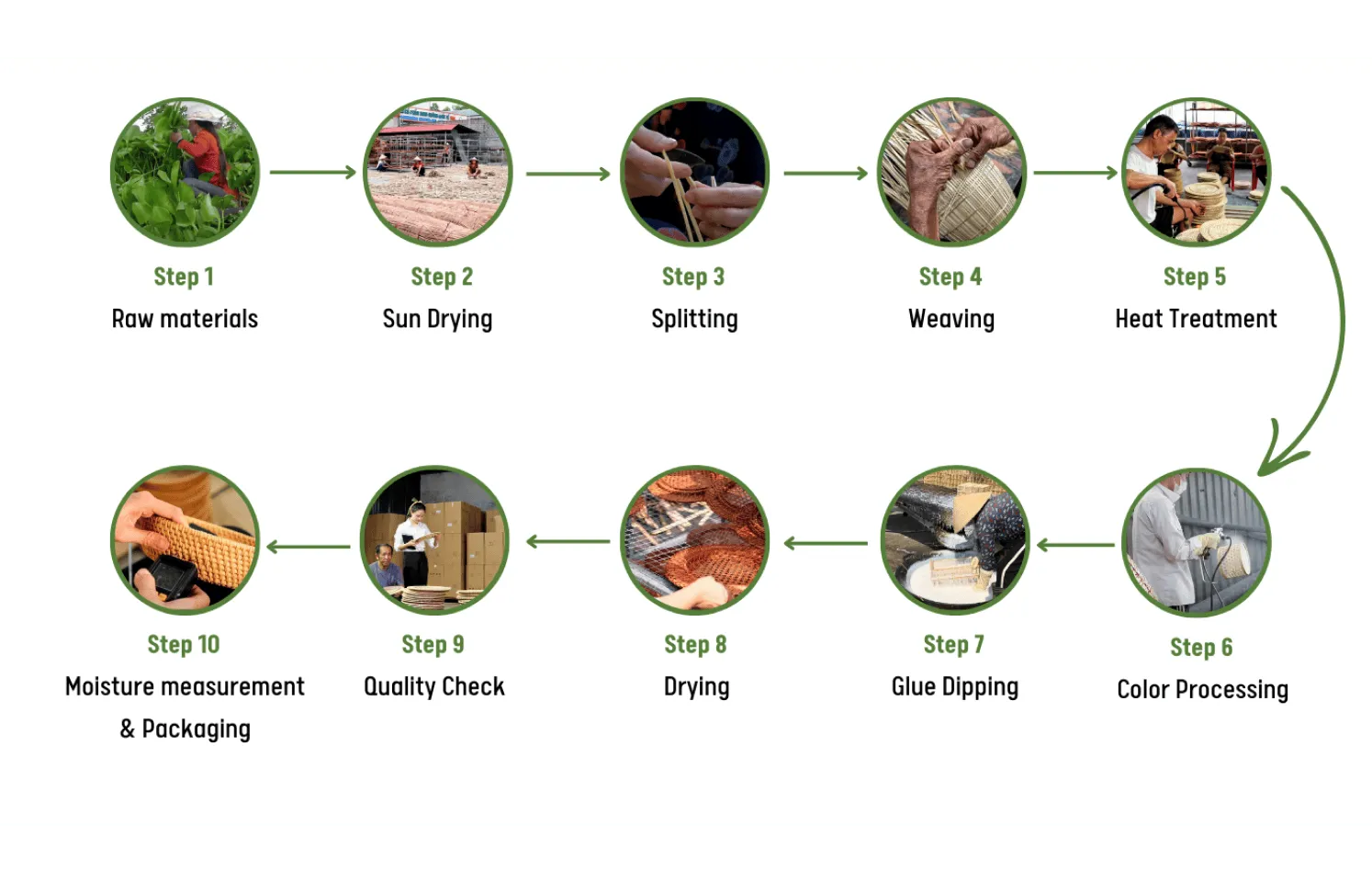 Step 1
Raw materials

Step 2
Sun Drying

Step 3
Splitting

Step 4
Weaving

Step 5
Heat Treatment

Step 6
Color Processing

Step 7
Glue Dipping

Step 8
Drying

Step 9
Quality Check

Step 10
Moisture measurement & Packaging